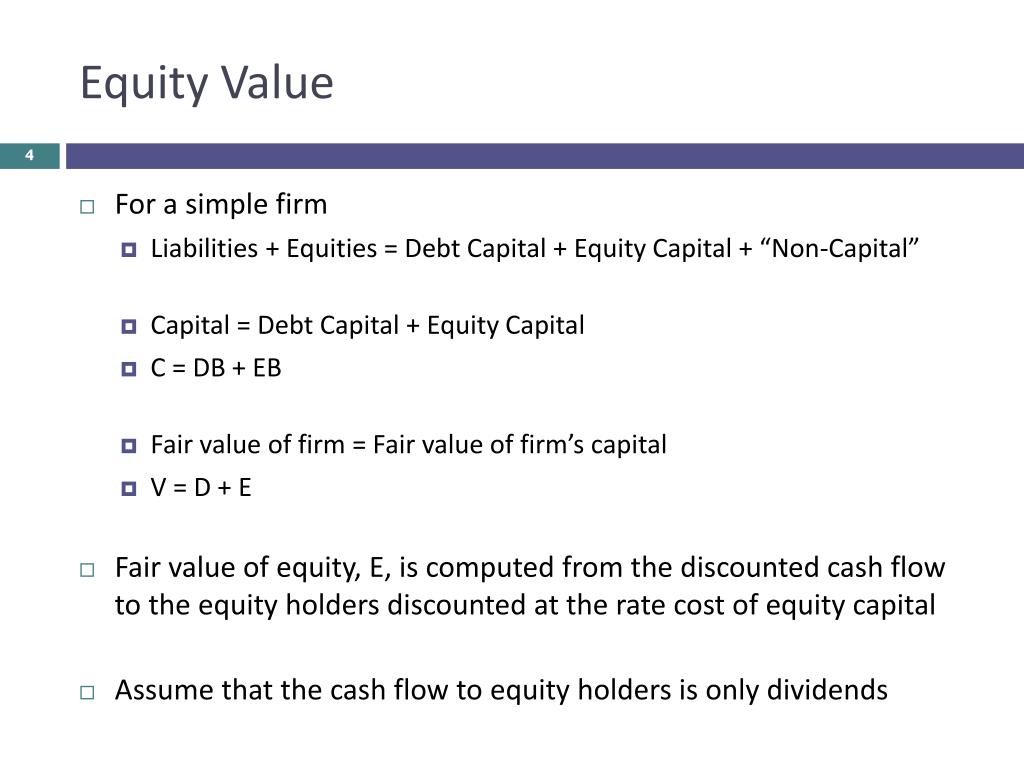 Equity Value

4

For a simple firm

Liabilities + Equities = Debt Capital + Equity Capital + “Non-Capital”

Capital = Debt Capital + Equity Capital

C = DB + EB

Fair value of firm = Fair value of firm’s capital

V = D + E

Fair value of equity, E, is computed from the discounted cash flow to the equity holders discounted at the rate cost of equity capital

Assume that the cash flow to equity holders is only dividends